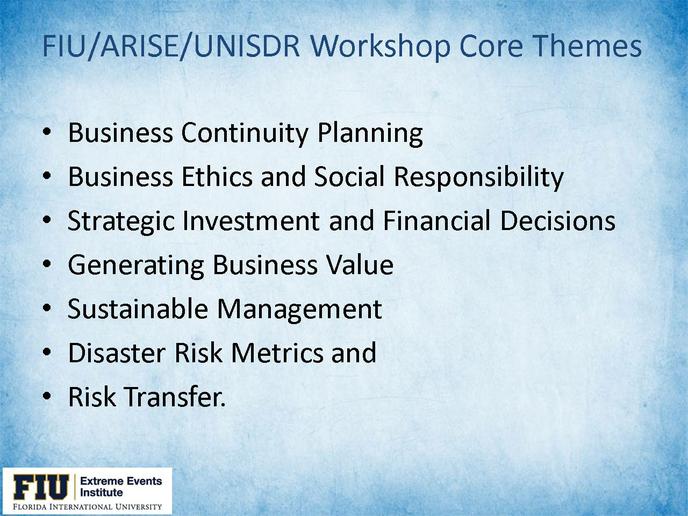 FIU/ARISE/UNISDR Workshop Core Themes

• Business Continuity Planning
• Business Ethics and Social Responsibility
• Strategic Investment and Financial Decisions
• Generating Business Value
• Sustainable Management
• Disaster Risk Metrics and
• Risk Transfer.

FIU Extreme Events Institute
FLORIDA INTERNATIONAL UNIVERSITY